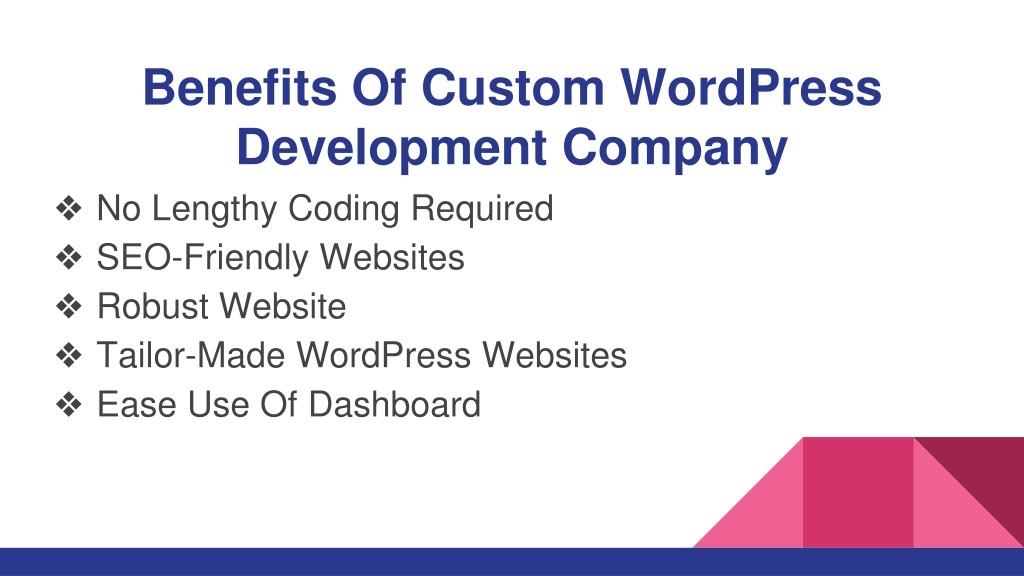 Benefits Of Custom WordPress Development Company

❖ No Lengthy Coding Required
❖ SEO-Friendly Websites
❖ Robust Website
❖ Tailor-Made WordPress Websites
❖ Ease Use Of Dashboard